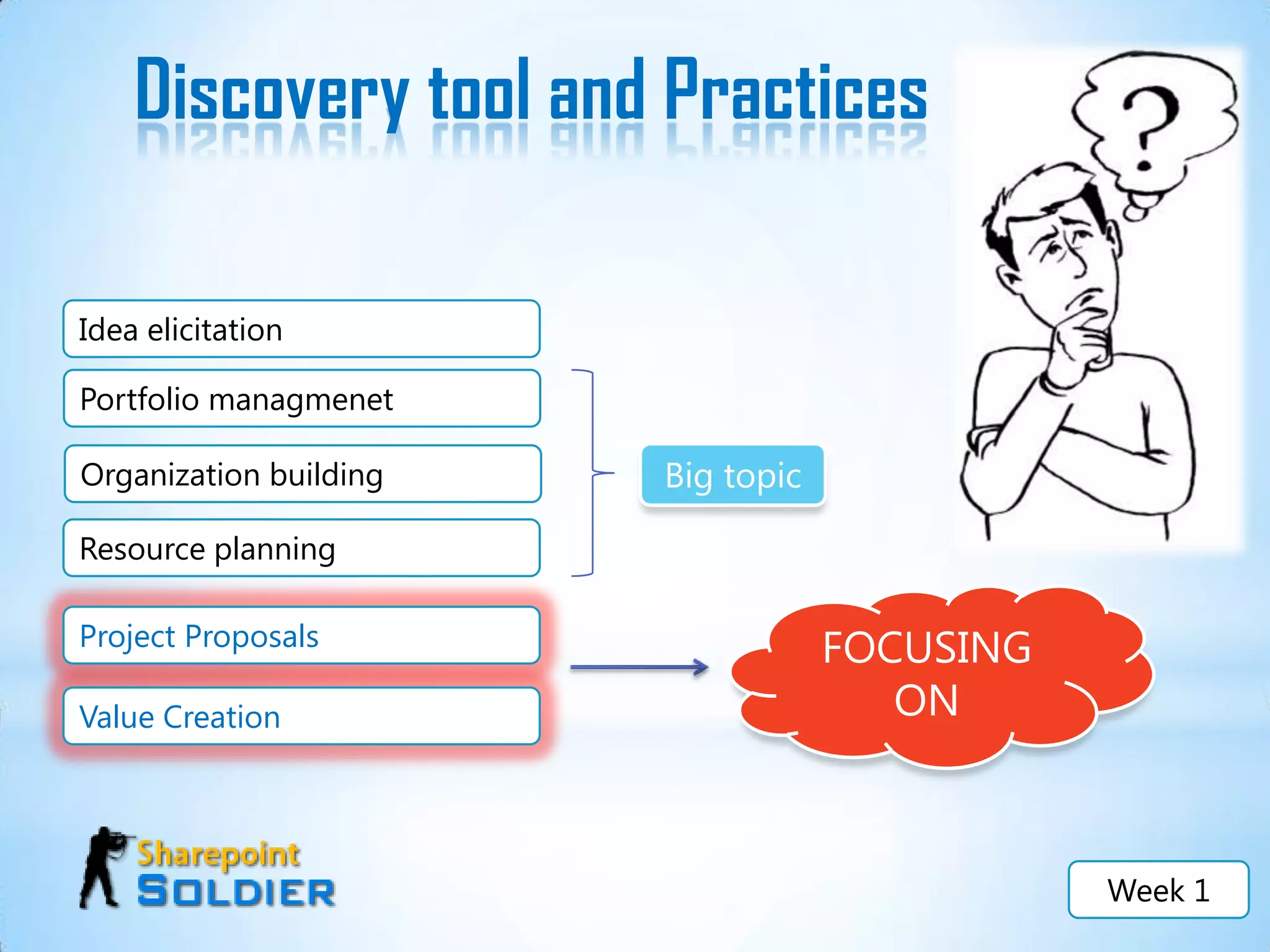 Discovery tool and Practices

?

Idea elicitation

Portfolio managmenet

Organization building

Resource planning

Big topic

Project Proposals

Value Creation

FOCUSING ON

Sharepoint SOLDIER

Week 1